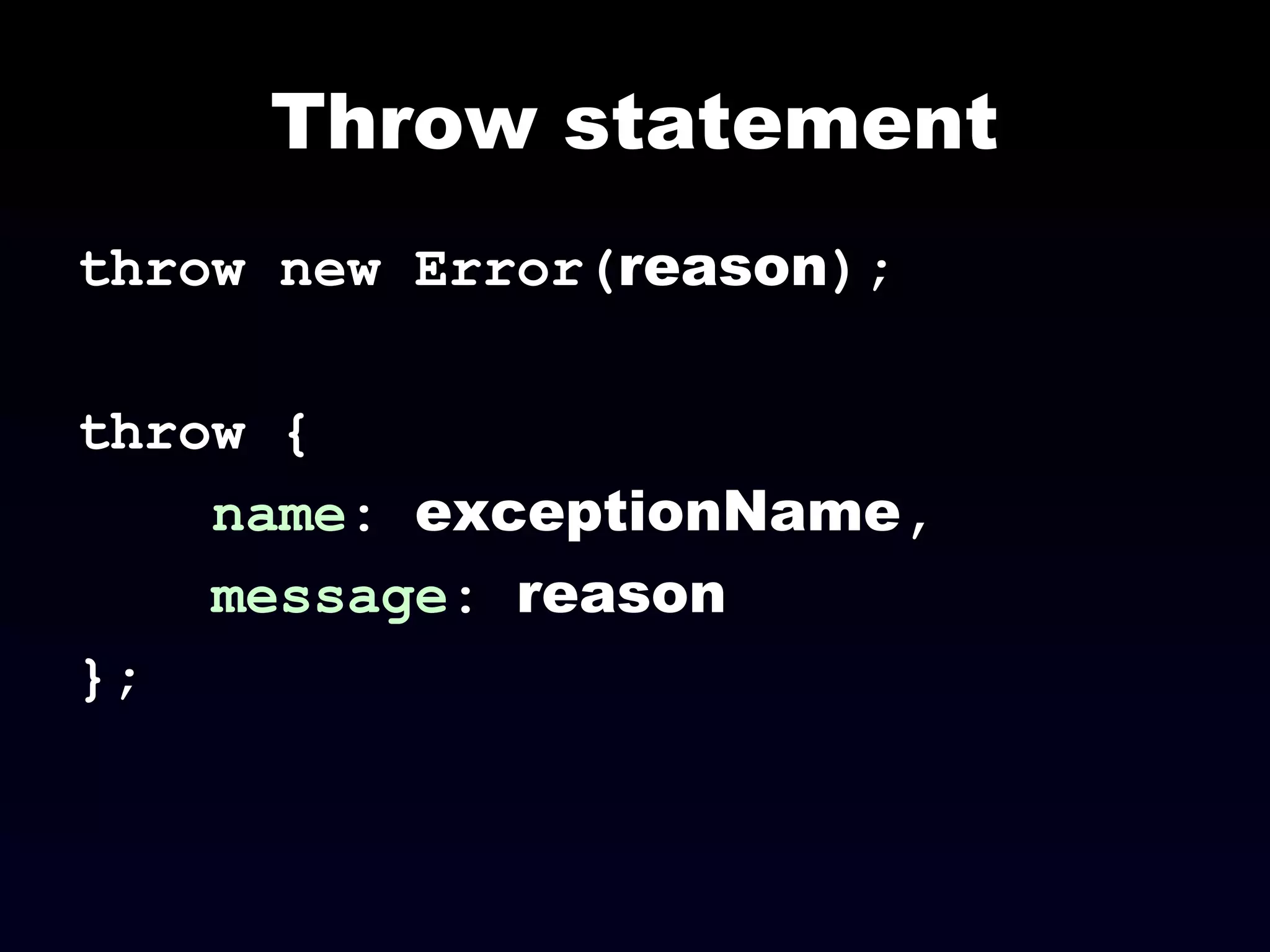 Throw statement

throw new Error(reason);

throw {
name: exceptionName,
message: reason
};